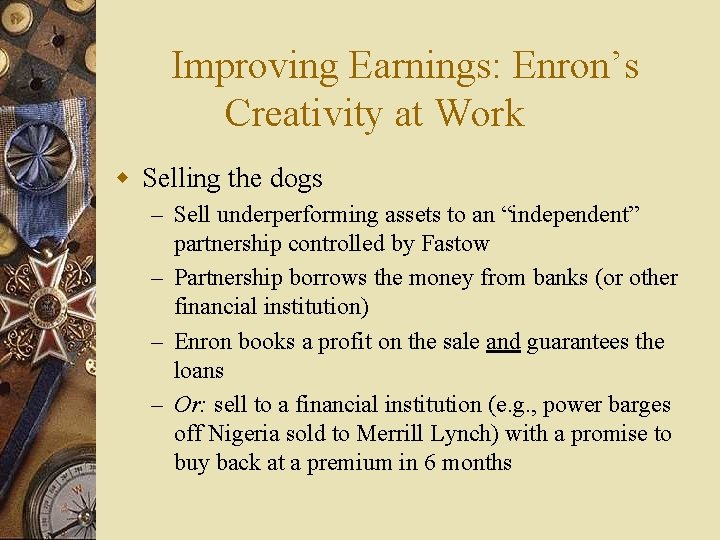 Improving Earnings: Enron’s Creativity at Work

Selling the dogs

– Sell underperforming assets to an “independent” partnership controlled by Fastow

– Partnership borrows the money from banks (or other financial institution)

– Enron books a profit on the sale and guarantees the loans

– Or: sell to a financial institution (e.g., power barges off Nigeria sold to Merrill Lynch) with a promise to buy back at a premium in 6 months